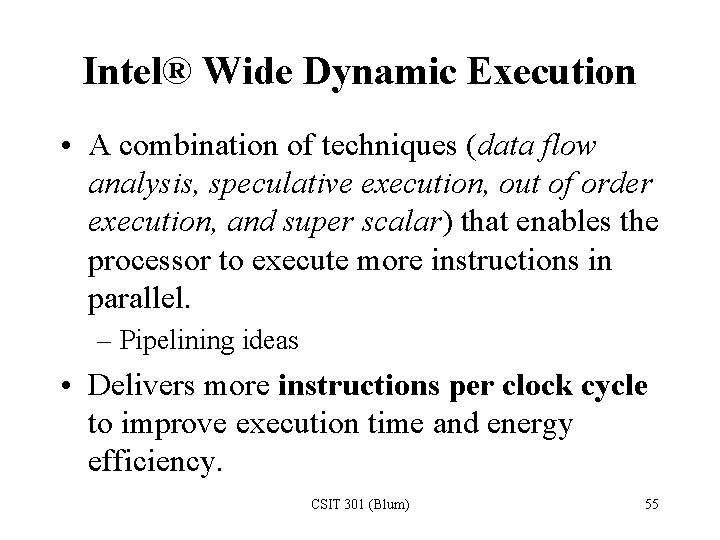 Intel® Wide Dynamic Execution

• A combination of techniques (data flow analysis, speculative execution, out of order execution, and super scalar) that enables the processor to execute more instructions in parallel.

– Pipelining ideas

• Delivers more instructions per clock cycle to improve execution time and energy efficiency.

CSIT 301 (Blum)

55